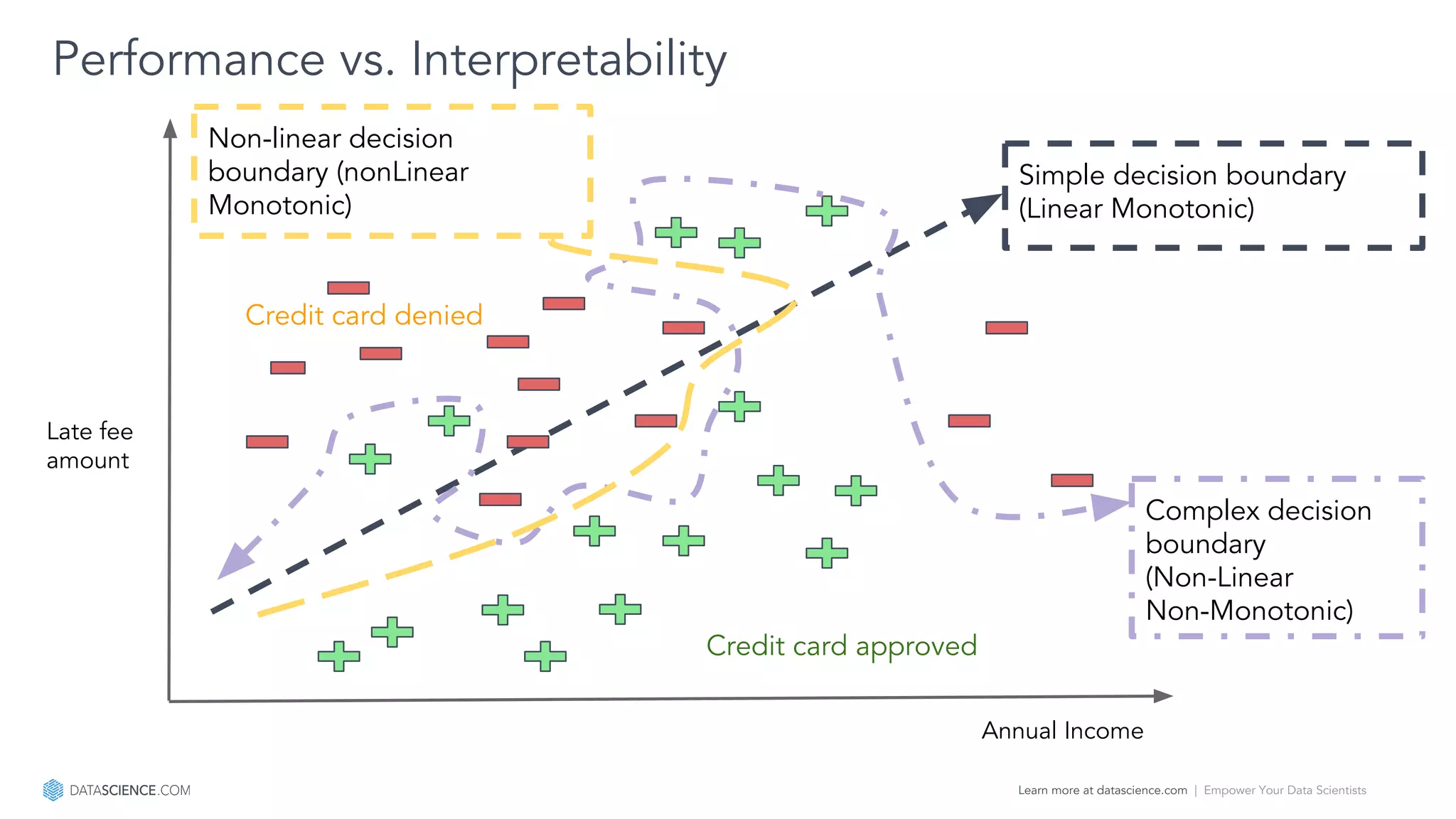 Performance vs. Interpretability

Non-linear decision boundary (nonLinear Monotonic)

Simple decision boundary (Linear Monotonic)

Credit card denied

Late fee amount

Complex decision boundary (Non-Linear Non-Monotonic)

Credit card approved

Annual Income

DATASCIENCE.COM

Learn more at datascience.com | Empower Your Data Scientists